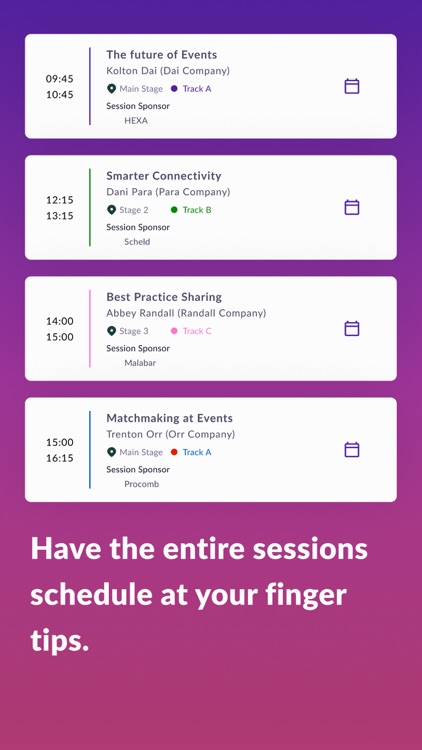 09:45
10:45

The future of Events
Kolton Dai (Dai Company)
Main Stage Track A
Session Sponsor
HEXA

12:15
13:15

Smarter Connectivity
Dani Para (Para Company)
Stage 2 Track B
Session Sponsor
Scheld

14:00
15:00

Best Practice Sharing
Abbey Randall (Randall Company)
Stage 3 Track C
Session Sponsor
Malabar

15:00
16:15

Matchmaking at Events
Trenton Orr (Orr Company)
Main Stage Track A
Session Sponsor
Procomb

Have the entire sessions schedule at your finger tips.